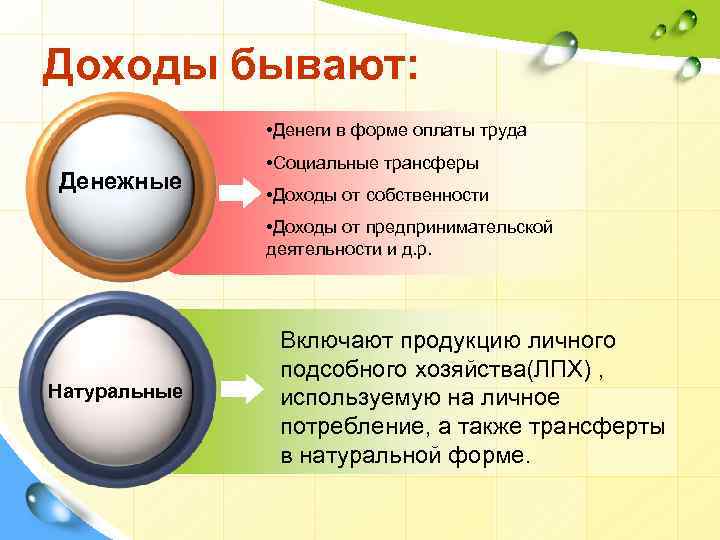 Доходы бывают:

Денежные

•Денеги в форме оплаты труда

•Социальные трансферы

•Доходы от собственности

•Доходы от предпринимательской деятельности и д.р.

Натуральные

Включают продукцию личного подсобного хозяйства(ЛПХ) , используемую на личное потребление, а также трансферты в натуральной форме.